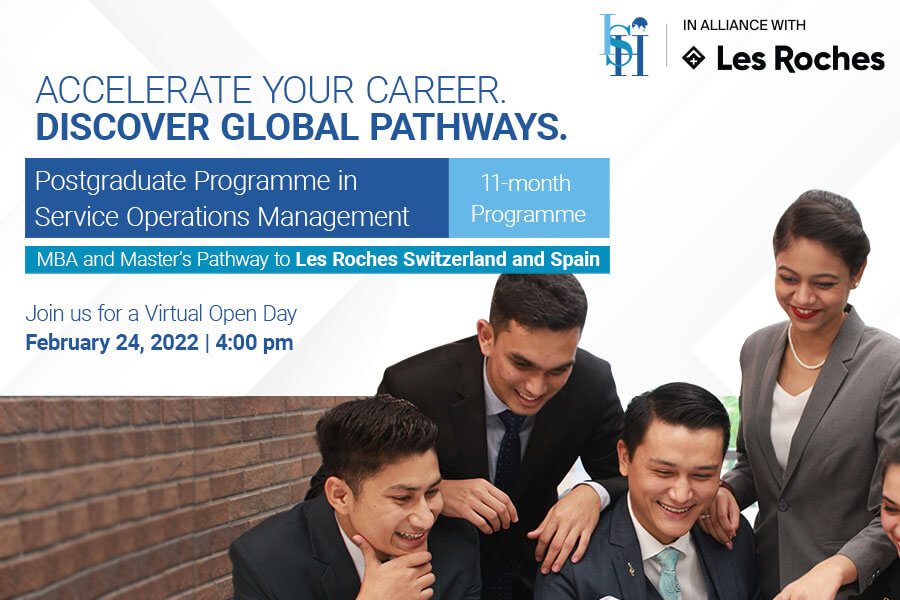 ISH

IN ALLIANCE WITH
Les Roches

ACCELERATE YOUR CAREER.
DISCOVER GLOBAL PATHWAYS.

Postgraduate Programme in Service Operations Management

11-month Programme

MBA and Master's Pathway to Les Roches Switzerland and Spain

Join us for a Virtual Open Day
February 24, 2022 | 4:00 pm